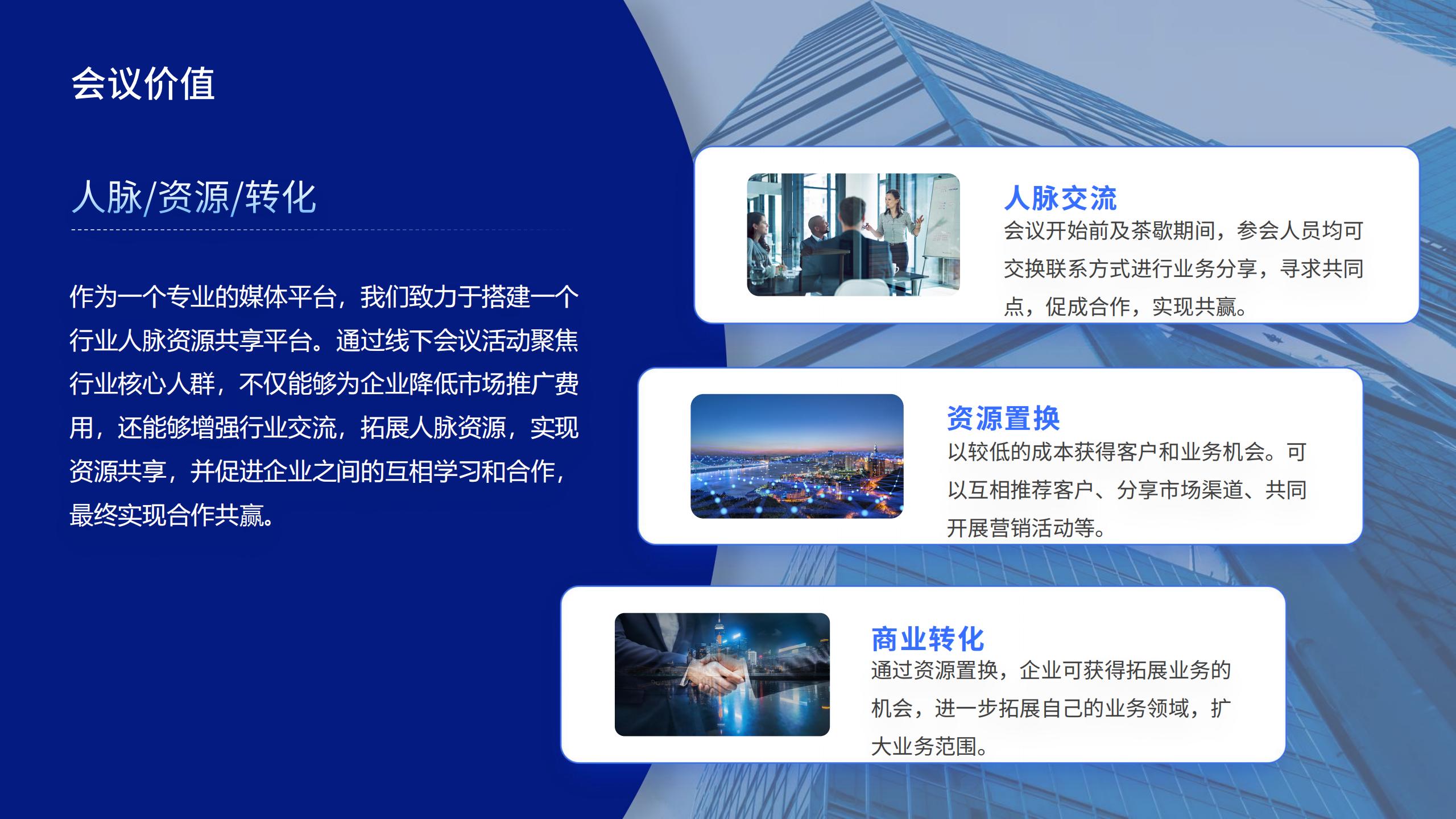 会议价值

人脉/资源/转化

作为一个专业的媒体平台，我们致力于搭建一个行业人脉资源共享平台。通过线下会议活动聚焦行业核心人群，不仅能够为企业降低市场推广费用，还能够增强行业交流，拓展人脉资源，实现资源共享，并促进企业之间的互相学习和合作，最终实现合作共赢。

人脉交流
会议开始前及茶歇期间，参会人员均可交换联系方式进行业务分享，寻求共同点，促成合作，实现共赢。

资源置换
以较低的成本获得客户和业务机会。可以互相推荐客户、分享市场渠道、共同开展营销活动等。

商业转化
通过资源置换，企业可获得拓展业务的机会，进一步拓展自己的业务领域，扩大业务范围。